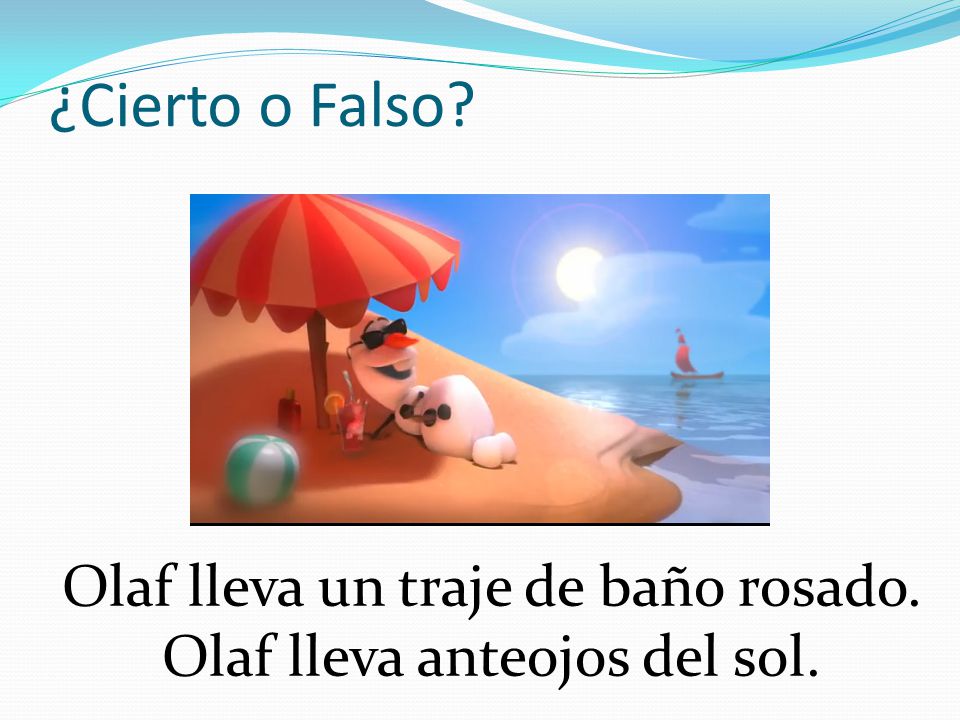 ¿Cierto o Falso?

Olaf lleva un traje de baño rosado.
Olaf lleva anteojos del sol.